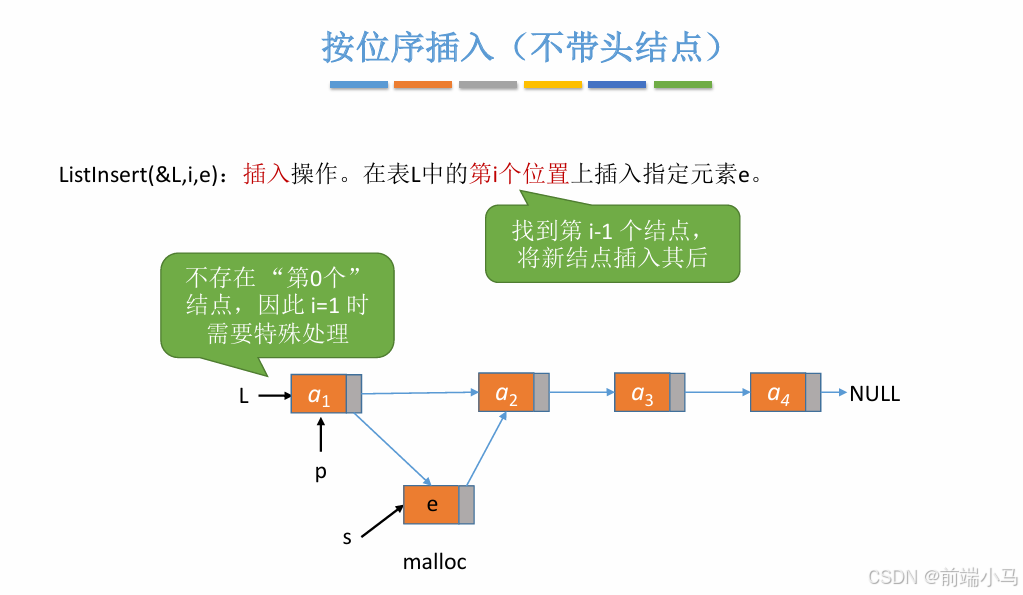 按位序插入（不带头结点）

ListInsert(&L,i,e)：插入操作。在表L中的第i个位置上插入指定元素e。

找到第 i-1 个结点，将新结点插入其后

不存在 “第0个” 结点，因此 i=1 时需要特殊处理

L

$a_1$

$a_2$

$a_3$

$a_4$

NULL

p

e

s

malloc

CSDN @前端小马